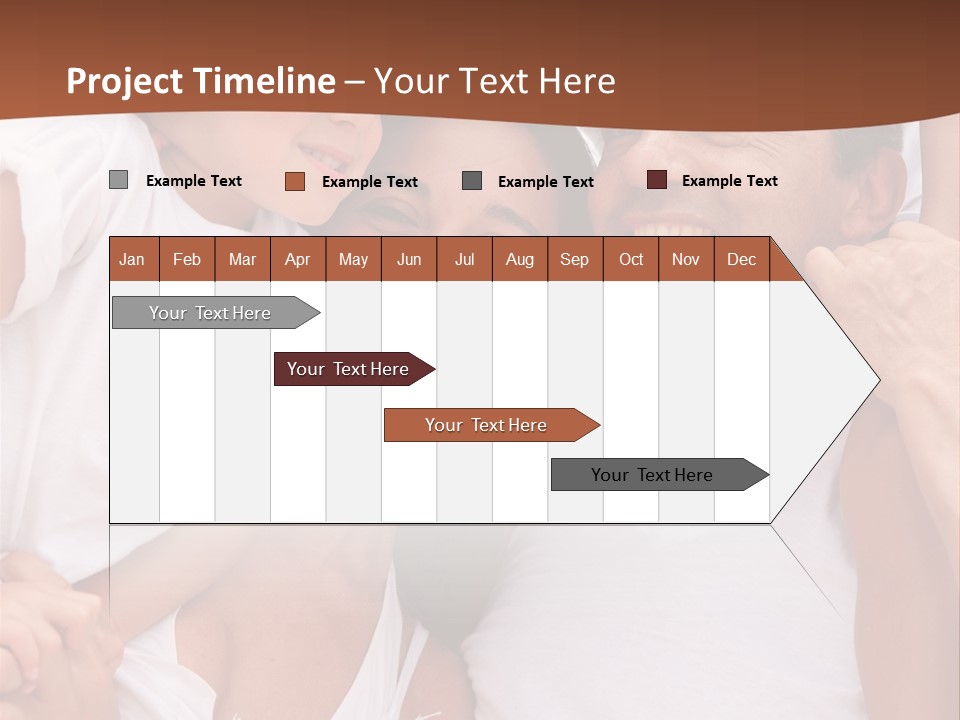 Project Timeline – Your Text Here

Example Text Example Text Example Text Example Text

| Jan | Feb | Mar | Apr | May | Jun | Jul | Aug | Sep | Oct | Nov | Dec |
|---|---|---|---|---|---|---|---|---|---|---|---|

Your Text Here

Your Text Here

Your Text Here

Your Text Here